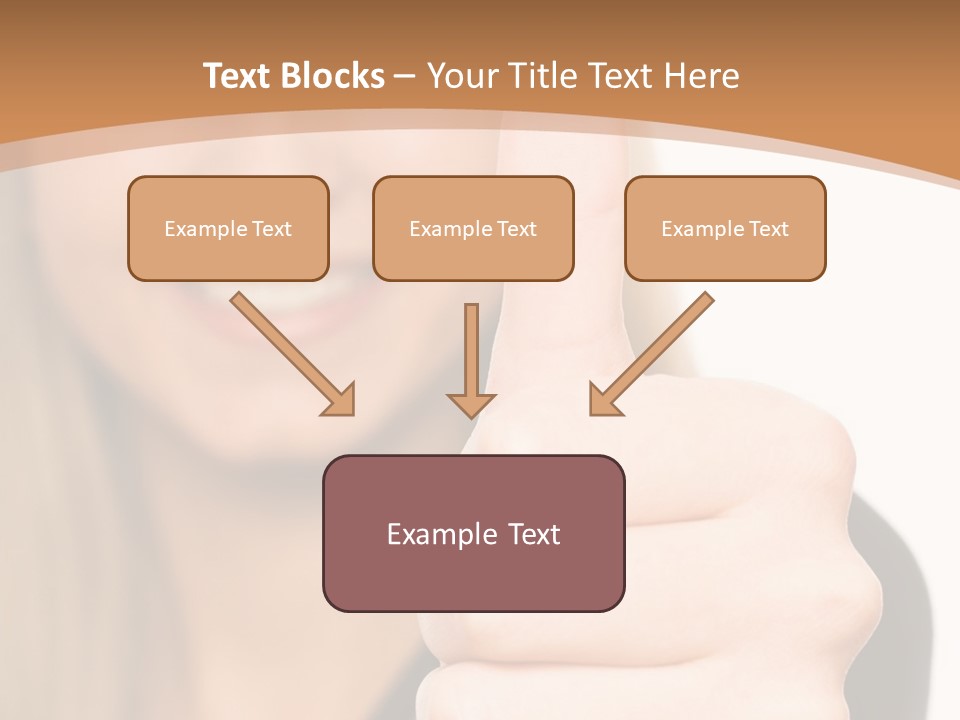 Text Blocks – Your Title Text Here

Example Text

Example Text

Example Text

Example Text